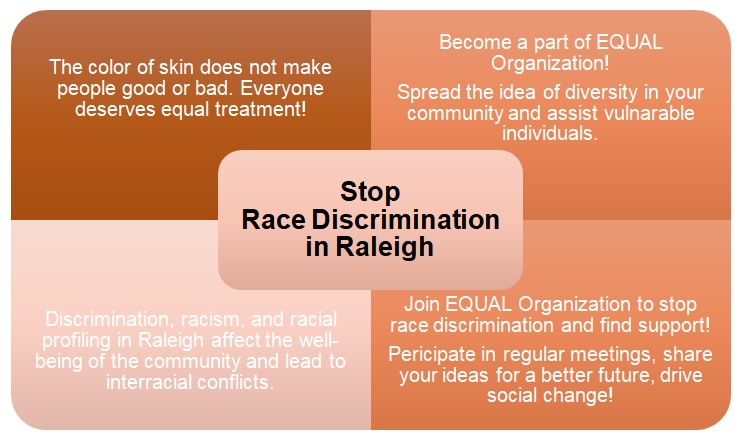 The color of skin does not make people good or bad. Everyone deserves equal treatment!

Become a part of EQUAL Organization!

Spread the idea of diversity in your community and assist vulnarable individuals.

Stop Race Discrimination in Raleigh

Discrimination, racism, and racial profiling in Raleigh affect the well-being of the community and lead to interracial conflicts.

Join EQUAL Organization to stop race discrimination and find support!

Pericipate in regular meetings, share your ideas for a better future, drive social change!